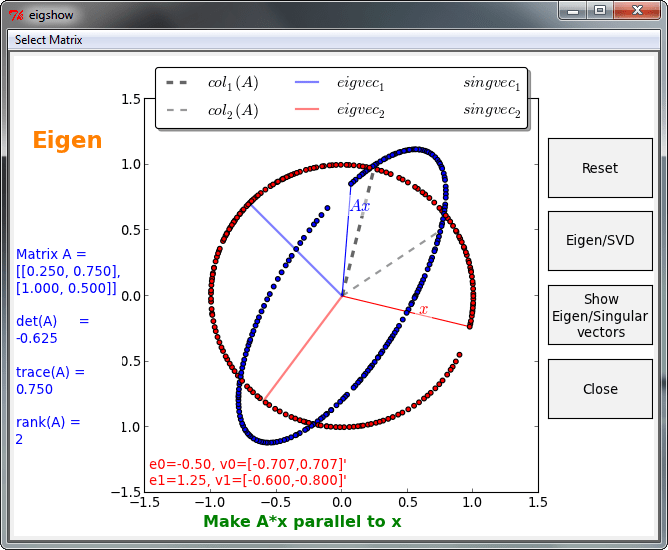 eigshow

Select Matrix

$col_1(A)$ $eigvec_1$ $singvec_1$
$col_2(A)$ $eigvec_2$ $singvec_2$

Eigen

Matrix A =
[[0.250, 0.750],
[1.000, 0.500]]

det(A) =
-0.625

trace(A) =
0.750

rank(A) =
2

1.5
1.0
0.5
0.0
0.5
1.0
−1.5

$Ax$
$x$

e0=-0.50, v0=[-0.707,0.707]'
e1=1.25, v1=[-0.600,-0.800]'

−1.5 −1.0 −0.5 0.0 0.5 1.0 1.5

Make A*x parallel to x

Reset

Eigen/SVD

Show Eigen/Singular vectors

Close